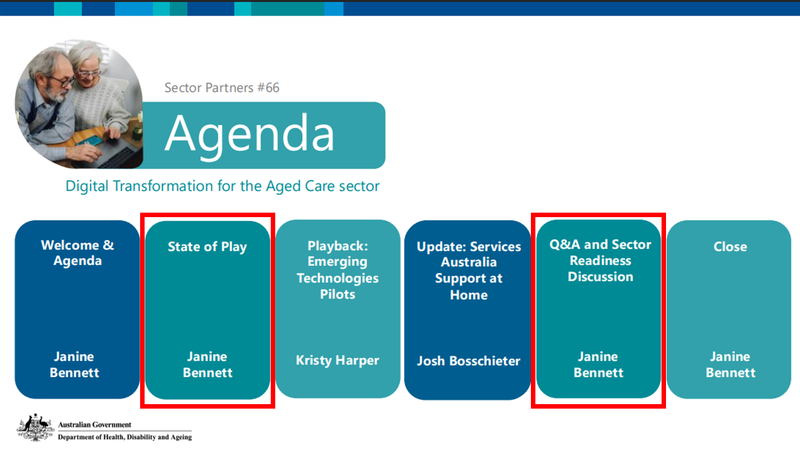 Sector Partners #66

Agenda

Digital Transformation for the Aged Care sector

Welcome & Agenda

Janine Bennett

State of Play

Janine Bennett

Playback: Emerging Technologies Pilots

Kristy Harper

Update: Services Australia Support at Home

Josh Bosschieter

Q&A and Sector Readiness Discussion

Janine Bennett

Close

Janine Bennett

Australian Government
Department of Health, Disability and Ageing